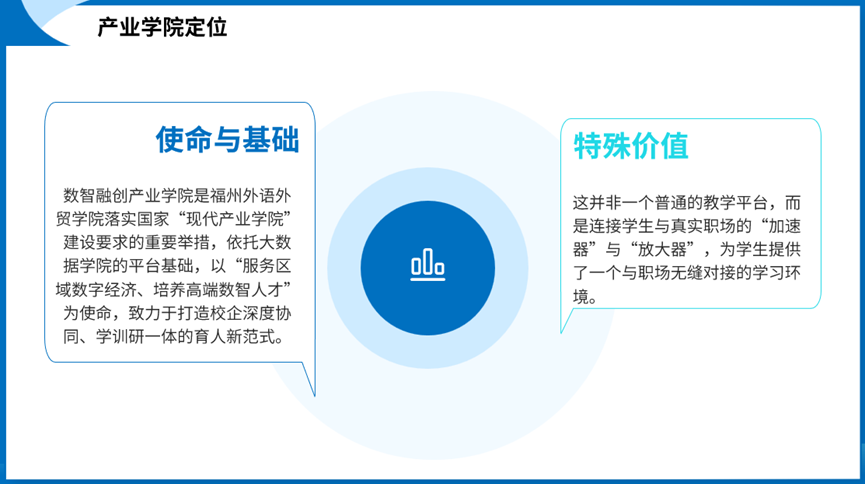 产业学院定位

使命与基础

数智融创产业学院是福州外语外贸学院落实国家“现代产业学院”建设要求的重要举措，依托大数据学院的平台基础，以“服务区域数字经济、培养高端数智人才”为使命，致力于打造校企深度协同、学训研一体的育人新范式。

特殊价值

这并非一个普通的教学平台，而是连接学生与真实职场的“加速器”与“放大器”，为学生提供了一个与职场无缝对接的学习环境。